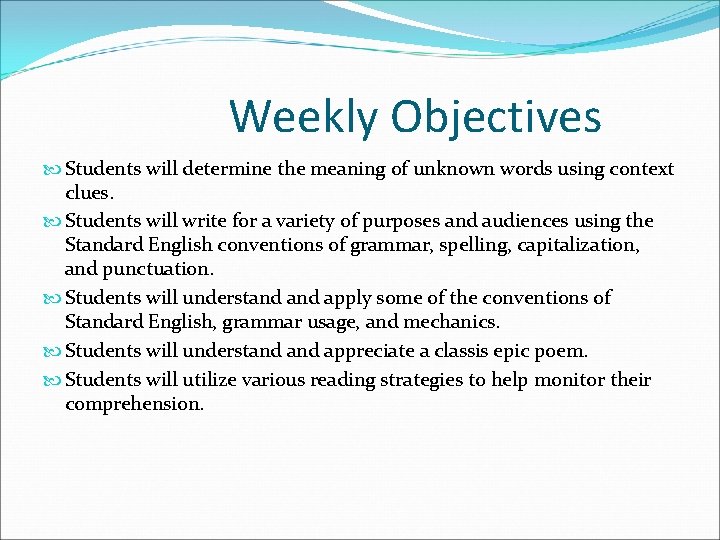 Weekly Objectives

Students will determine the meaning of unknown words using context clues.

Students will write for a variety of purposes and audiences using the Standard English conventions of grammar, spelling, capitalization, and punctuation.

Students will understand and apply some of the conventions of Standard English, grammar usage, and mechanics.

Students will understand and appreciate a classis epic poem.

Students will utilize various reading strategies to help monitor their comprehension.